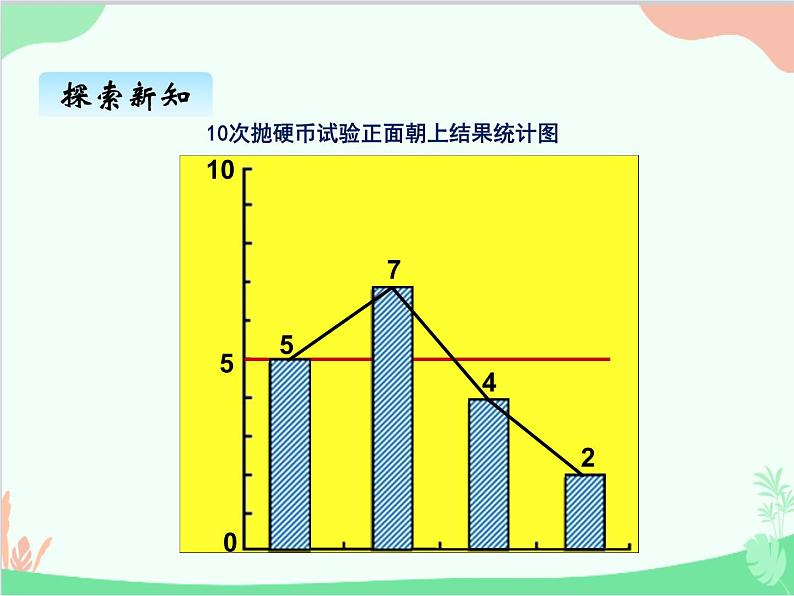 探索新知

10次抛硬币试验正面朝上结果统计图

10
5
0
5
7
4
2